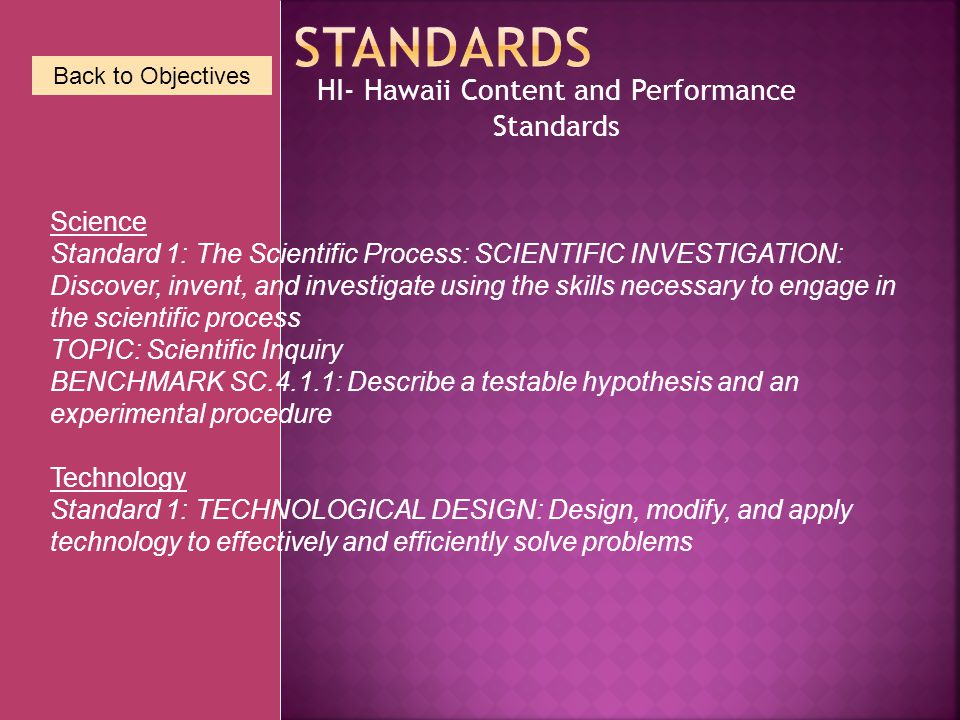 STANDARDS

Back to Objectives

HI- Hawaii Content and Performance Standards

Science
Standard 1: The Scientific Process: SCIENTIFIC INVESTIGATION: Discover, invent, and investigate using the skills necessary to engage in the scientific process
TOPIC: Scientific Inquiry
BENCHMARK SC.4.1.1: Describe a testable hypothesis and an experimental procedure

Technology
Standard 1: TECHNOLOGICAL DESIGN: Design, modify, and apply technology to effectively and efficiently solve problems